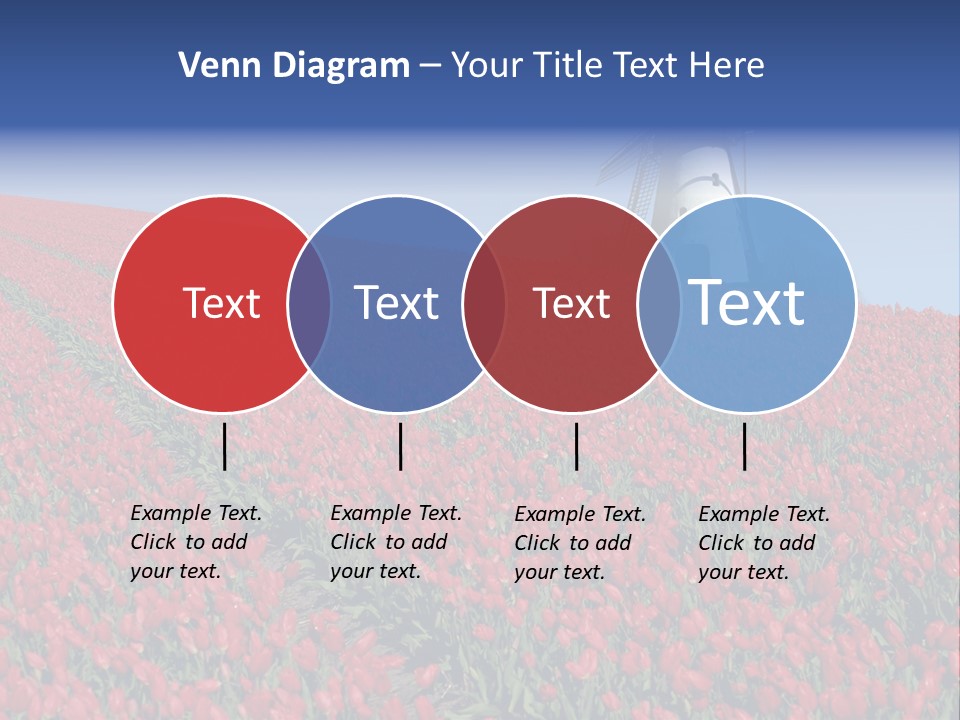 Venn Diagram – Your Title Text Here

Text

Text

Text

Text

Example Text. Click to add your text.

Example Text. Click to add your text.

Example Text. Click to add your text.

Example Text. Click to add your text.